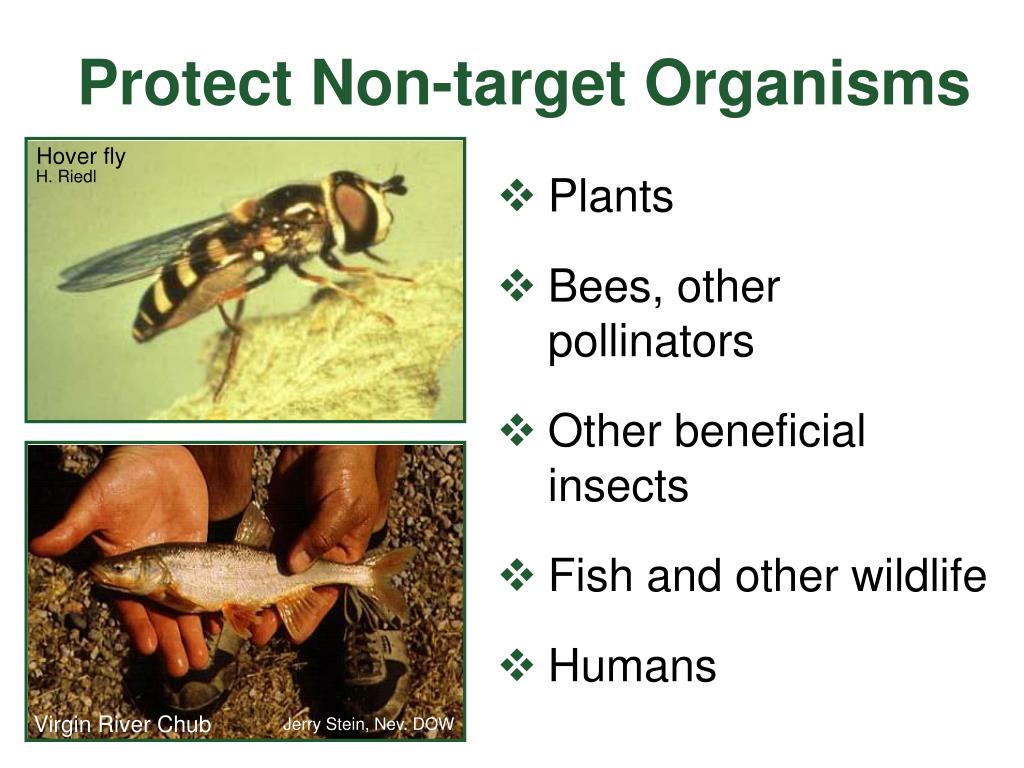 Protect Non-target Organisms

Hover fly
H. Riedl

Virgin River Chub
Jerry Stein, Nev. DOW

❖ Plants

❖ Bees, other pollinators

❖ Other beneficial insects

❖ Fish and other wildlife

❖ Humans